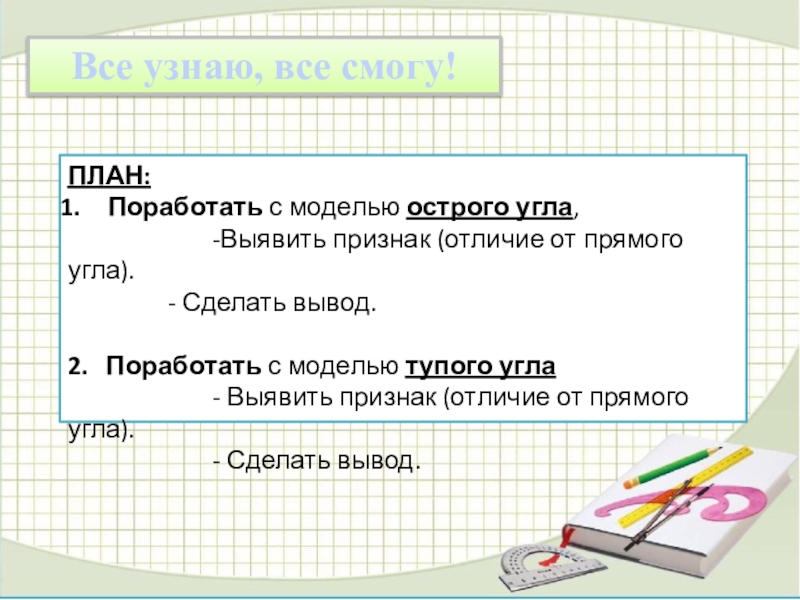 Все узнаю, все смогу!

ПЛАН:
1. Поработать с моделью острого угла,
-Выявить признак (отличие от прямого угла).
- Сделать вывод.

2. Поработать с моделью тупого угла
- Выявить признак (отличие от прямого угла).
- Сделать вывод.